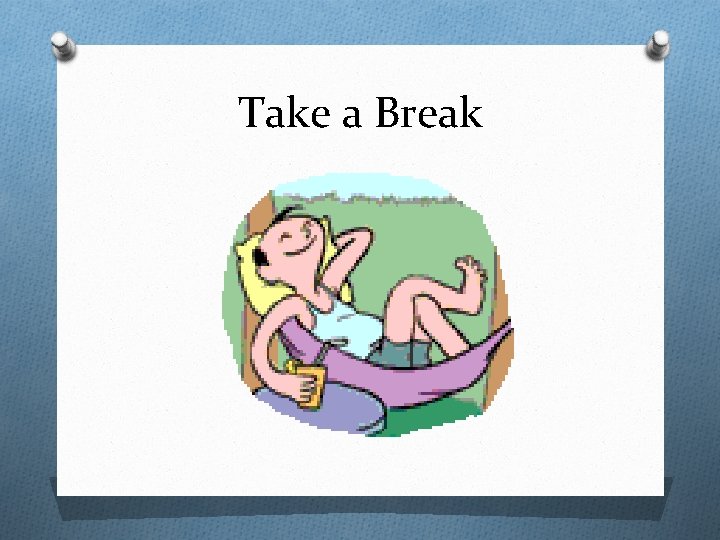 Take a Break